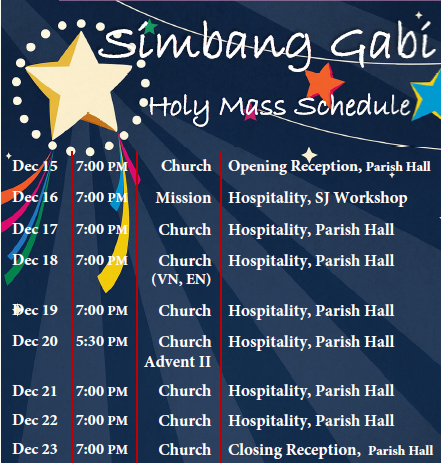 Simbang Gabi

Holy Mass Schedule

| | | | |
|---|---|---|---|
| Dec 15 | 7:00 PM | Church | Opening Reception, Parish Hall |
| Dec 16 | 7:00 PM | Mission | Hospitality, SJ Workshop |
| Dec 17 | 7:00 PM | Church | Hospitality, Parish Hall |
| Dec 18 | 7:00 PM | Church (VN, EN) | Hospitality, Parish Hall |
| Dec 19 | 7:00 PM | Church | Hospitality, Parish Hall |
| Dec 20 | 5:30 PM | Church Advent II | Hospitality, Parish Hall |
| Dec 21 | 7:00 PM | Church | Hospitality, Parish Hall |
| Dec 22 | 7:00 PM | Church | Hospitality, Parish Hall |
| Dec 23 | 7:00 PM | Church | Closing Reception, Parish Hall |